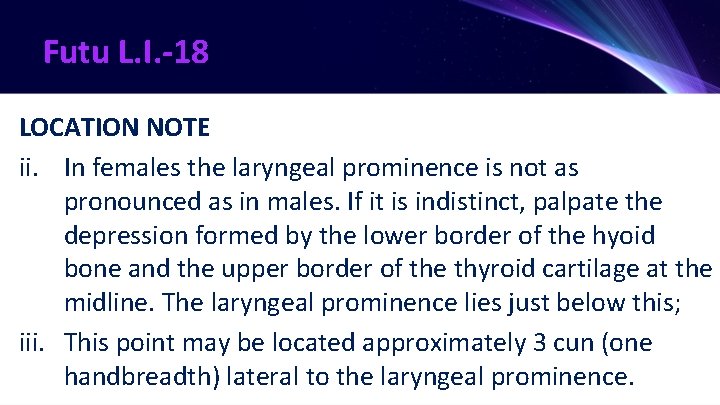 Futu L.I.-18

LOCATION NOTE

ii. In females the laryngeal prominence is not as pronounced as in males. If it is indistinct, palpate the depression formed by the lower border of the hyoid bone and the upper border of the thyroid cartilage at the midline. The laryngeal prominence lies just below this;

iii. This point may be located approximately 3 cun (one handbreadth) lateral to the laryngeal prominence.